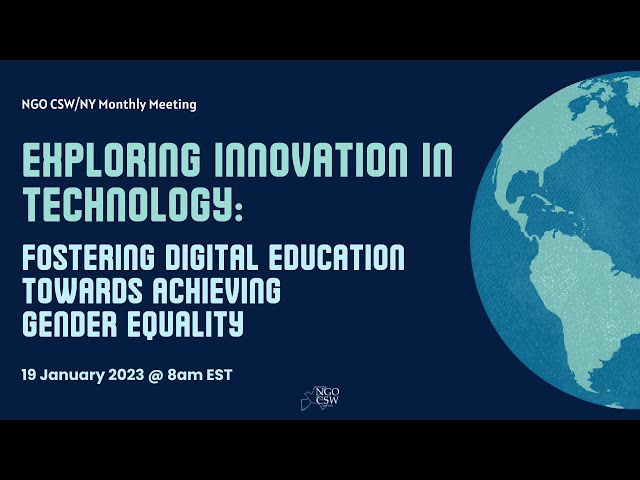 NGO CSW/NY Monthly Meeting

EXPLORING INNOVATION IN TECHNOLOGY:

FOSTERING DIGITAL EDUCATION TOWARDS ACHIEVING GENDER EQUALITY

19 January 2023 @ 8am EST

NGO CSW